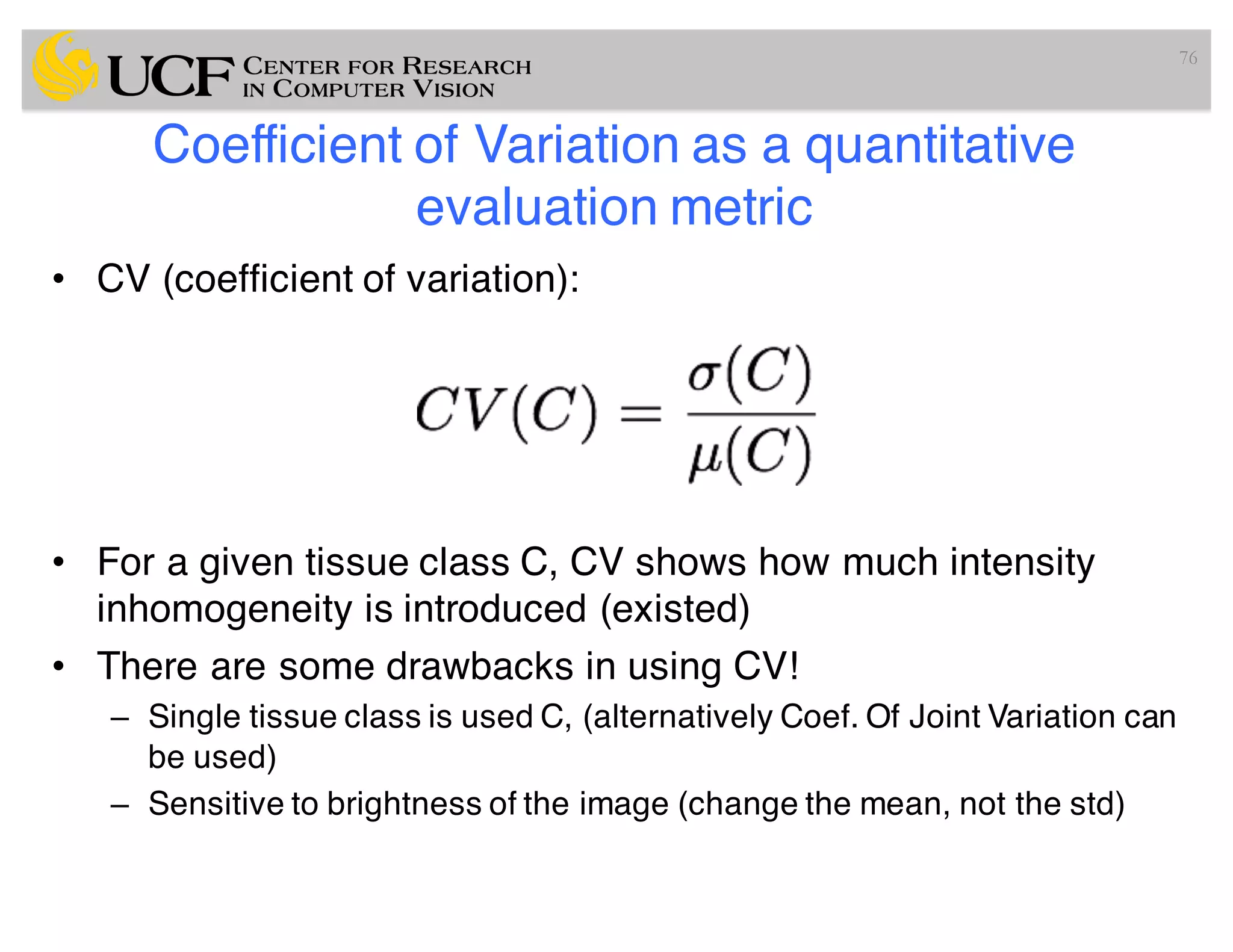 UCF CENTER FOR RESEARCH IN COMPUTER VISION

76

Coefficient of Variation as a quantitative evaluation metric

• CV (coefficient of variation):

$CV(C) = \frac{\sigma(C)}{\mu(C)}$

• For a given tissue class C, CV shows how much intensity inhomogeneity is introduced (existed)

• There are some drawbacks in using CV!
– Single tissue class is used C, (alternatively Coef. Of Joint Variation can be used)
– Sensitive to brightness of the image (change the mean, not the std)